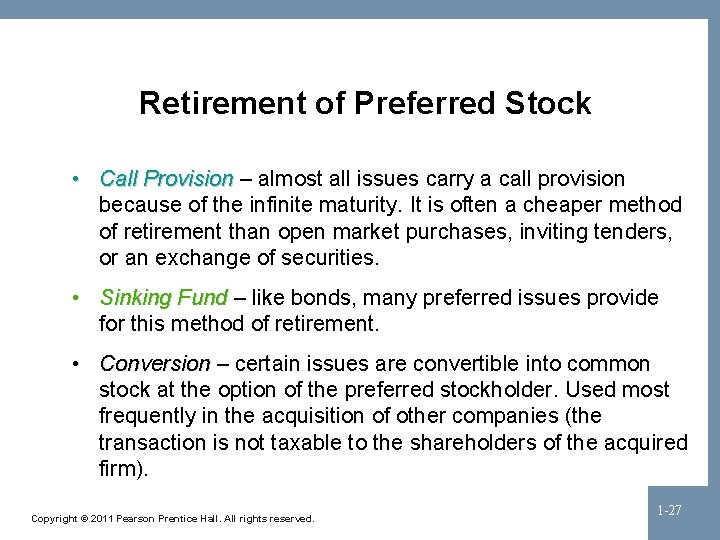 Retirement of Preferred Stock

• Call Provision – almost all issues carry a call provision because of the infinite maturity. It is often a cheaper method of retirement than open market purchases, inviting tenders, or an exchange of securities.

• Sinking Fund – like bonds, many preferred issues provide for this method of retirement.

• Conversion – certain issues are convertible into common stock at the option of the preferred stockholder. Used most frequently in the acquisition of other companies (the transaction is not taxable to the shareholders of the acquired firm).

Copyright © 2011 Pearson Prentice Hall. All rights reserved.

1-27